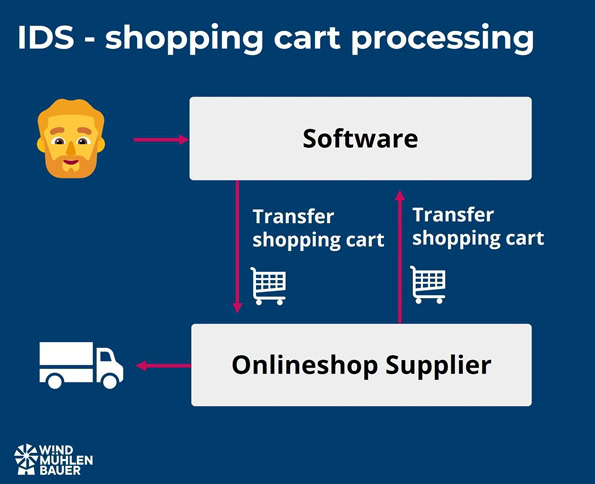 IDS - shopping cart processing

Software

Transfer shopping cart

Transfer shopping cart

Onlineshop Supplier

WIND MÜHLEN BAUER